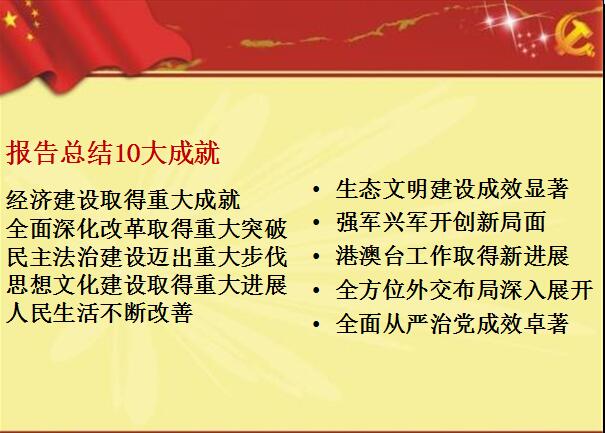 报告总结10大成就

经济建设取得重大成就
全面深化改革取得重大突破
民主法治建设迈出重大步伐
思想文化建设取得重大进展
人民生活不断改善

• 生态文明建设成效显著
• 强军兴军开创新局面
• 港澳台工作取得新进展
• 全方位外交布局深入展开
• 全面从严治党成效卓著